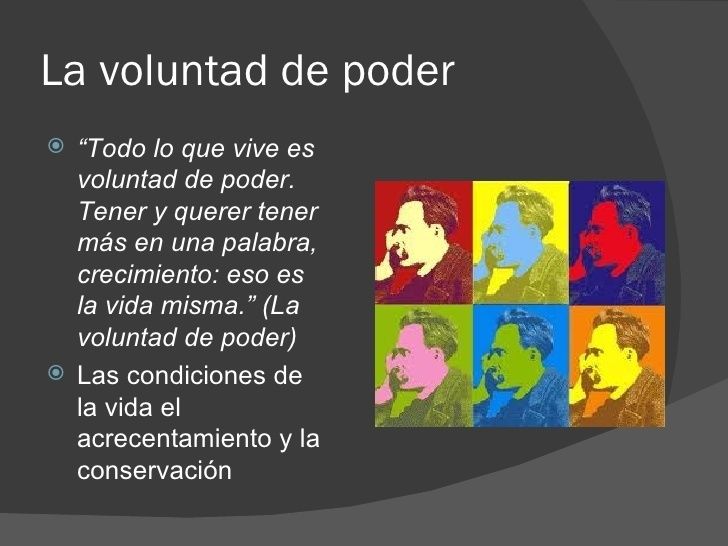 La voluntad de poder

“Todo lo que vive es voluntad de poder. Tener y querer tener más en una palabra, crecimiento: eso es la vida misma.” (La voluntad de poder)

Las condiciones de la vida el acrecentamiento y la conservación